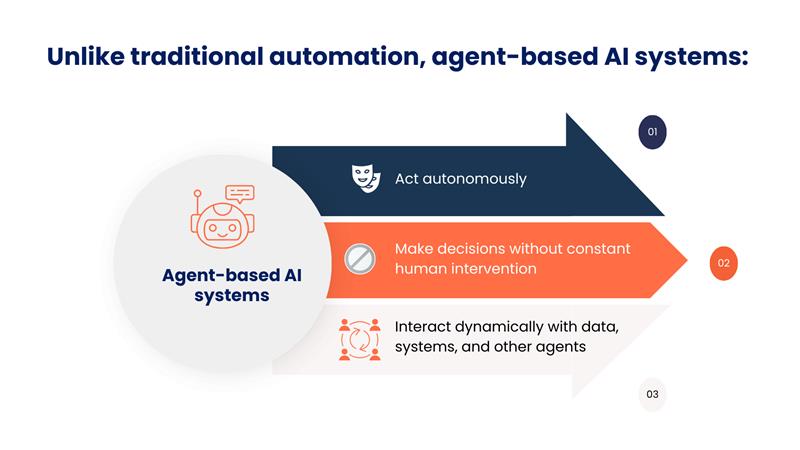 Unlike traditional automation, agent-based AI systems:

Agent-based AI systems

01

Act autonomously

02

Make decisions without constant human intervention

03

Interact dynamically with data, systems, and other agents